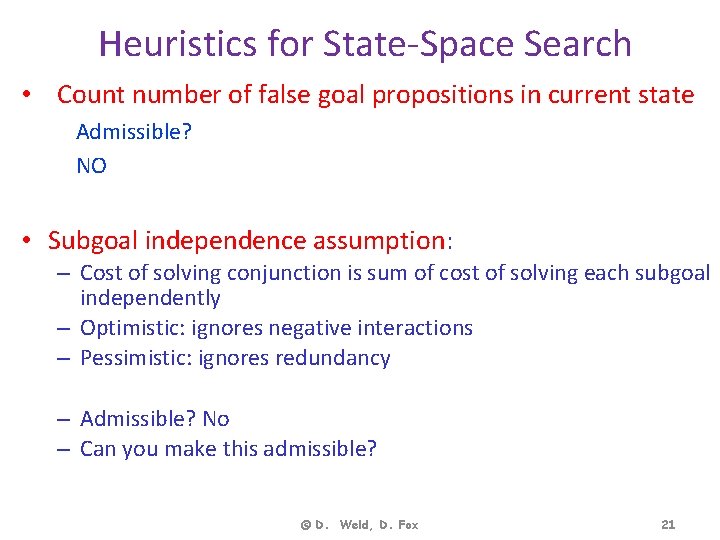 Heuristics for State-Space Search

• Count number of false goal propositions in current state

Admissible?

NO

• Subgoal independence assumption:

– Cost of solving conjunction is sum of cost of solving each subgoal independently

– Optimistic: ignores negative interactions

– Pessimistic: ignores redundancy

– Admissible? No

– Can you make this admissible?

© D. Weld, D. Fox

21